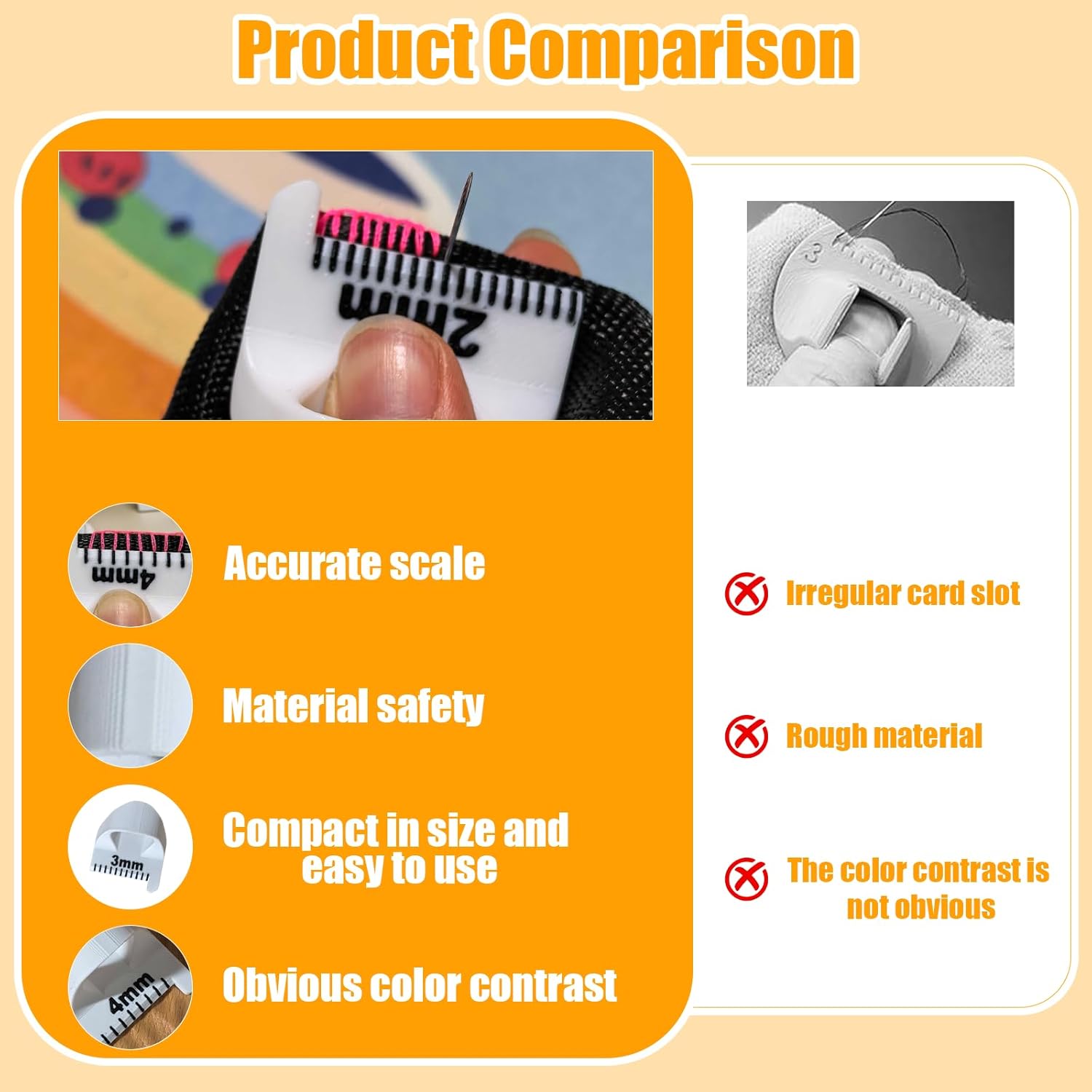 Product Comparison

2mm

3

4mm

Accurate scale

Material safety

3mm

Compact in size and easy to use

4mm

Obvious color contrast

Irregular card slot

Rough material

The color contrast is not obvious